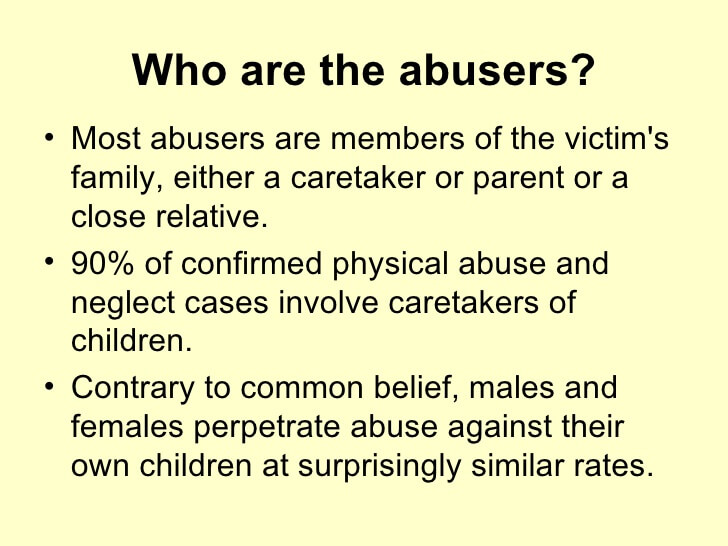 Who are the abusers?

• Most abusers are members of the victim's family, either a caretaker or parent or a close relative.

• 90% of confirmed physical abuse and neglect cases involve caretakers of children.

• Contrary to common belief, males and females perpetrate abuse against their own children at surprisingly similar rates.